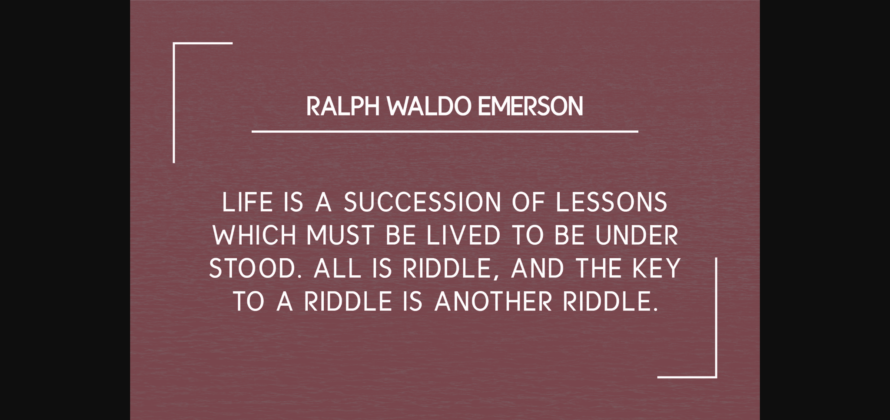 RALPH WALDO EMERSON

LIFE IS A SUCCESSION OF LESSONS WHICH MUST BE LIVED TO BE UNDER STOOD. ALL IS RIDDLE, AND THE KEY TO A RIDDLE IS ANOTHER RIDDLE.